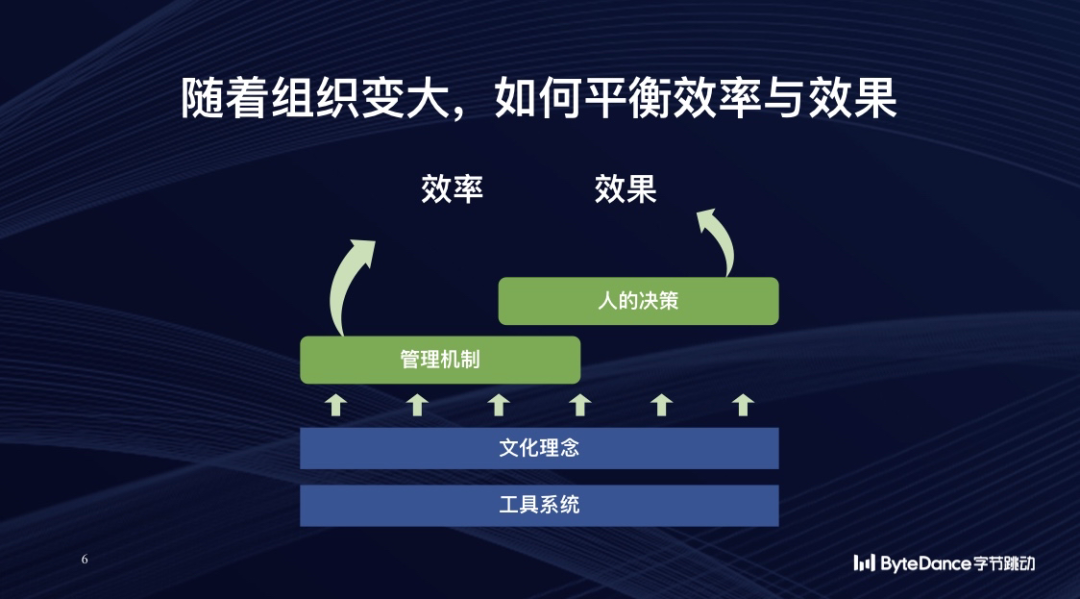 随着组织变大，如何平衡效率与效果

效率

效果

人的决策

管理机制

文化理念

工具系统

6

ByteDance字节跳动